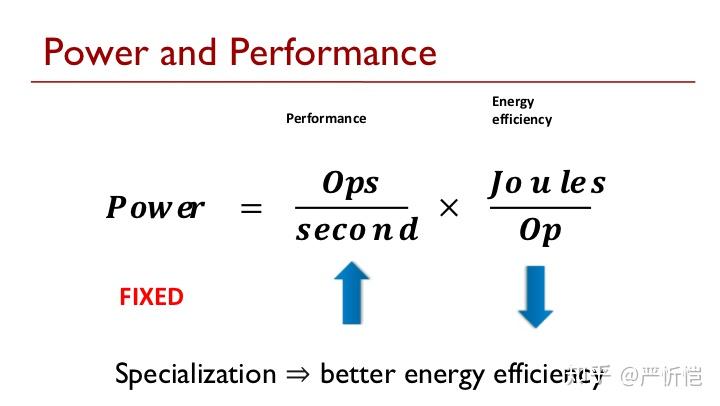 Power and Performance

Performance

Energy efficiency

$Power = \frac{Ops}{second} \times \frac{Joules}{Op}$

FIXED

Specialization ⇒ better energy efficiency

知乎 @严忻恺